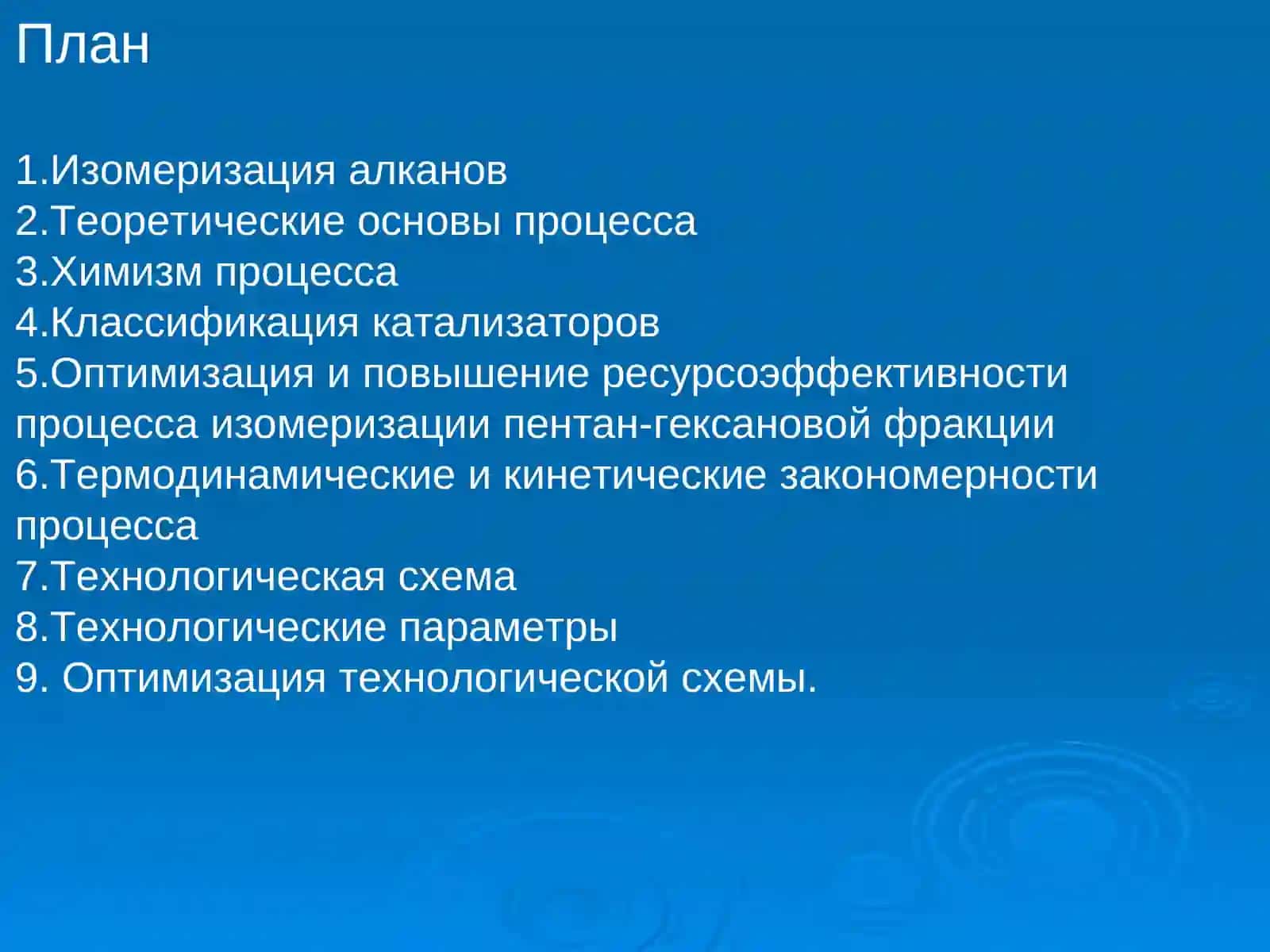 План

1.Изомеризация алканов
2.Теоретические основы процесса
3.Химизм процесса
4.Классификация катализаторов
5.Оптимизация и повышение ресурсоэффективности процесса изомеризации пентан-гексановой фракции
6.Термодинамические и кинетические закономерности процесса
7.Технологическая схема
8.Технологические параметры
9. Оптимизация технологической схемы.